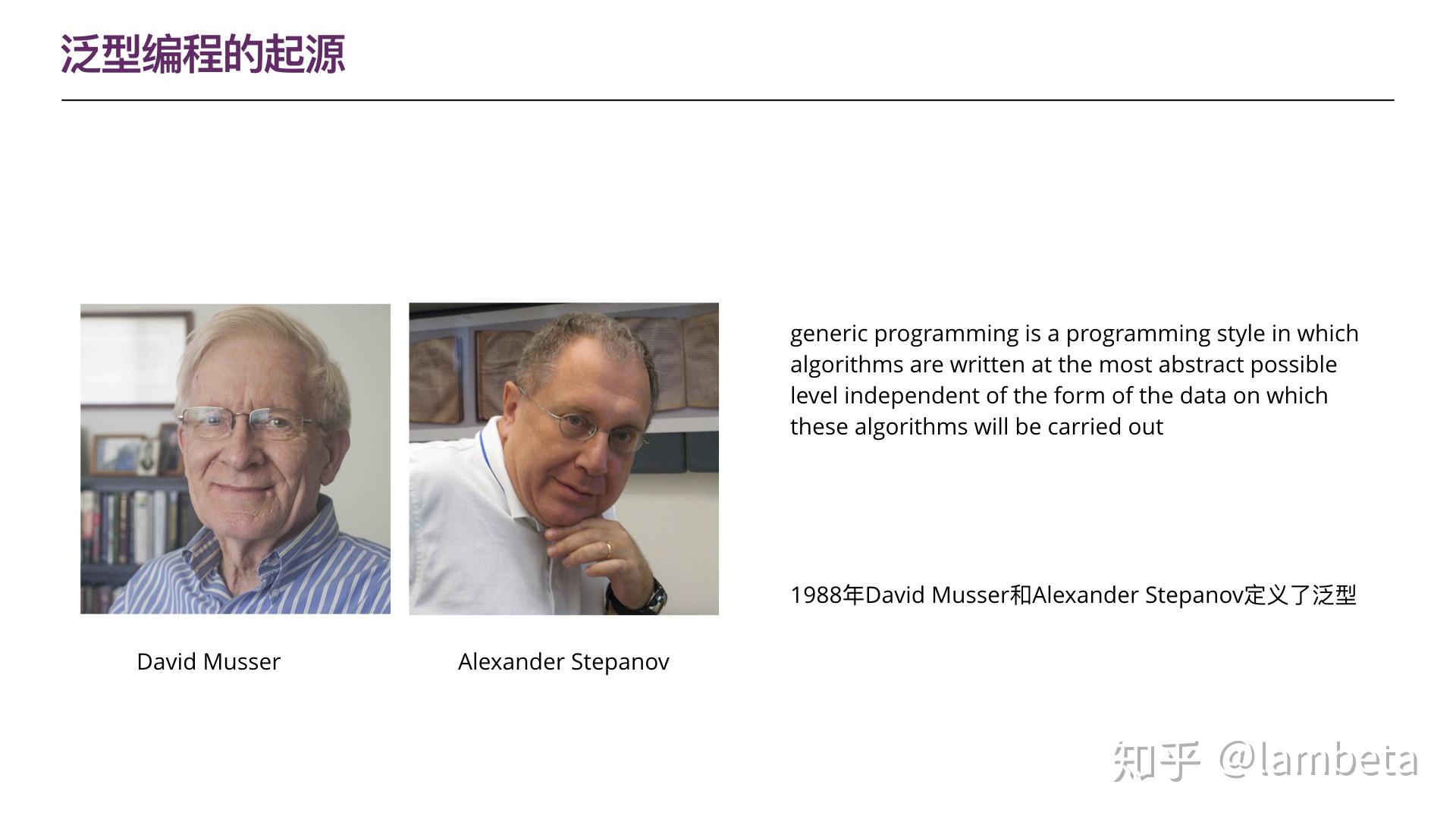 泛型编程的起源

David Musser

Alexander Stepanov

generic programming is a programming style in which algorithms are written at the most abstract possible level independent of the form of the data on which these algorithms will be carried out

1988年David Musser和Alexander Stepanov定义了泛型

知乎 @lambeta